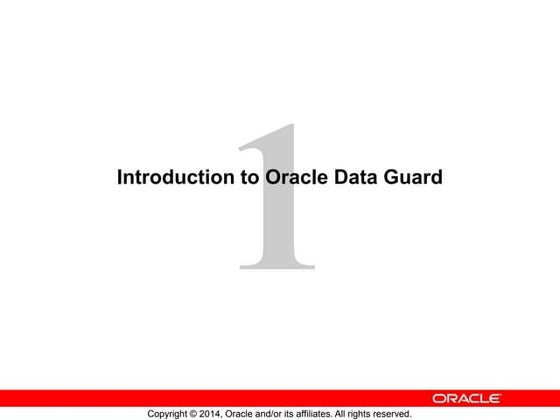 1

Introduction to Oracle Data Guard

ORACLE

Copyright © 2014, Oracle and/or its affiliates. All rights reserved.